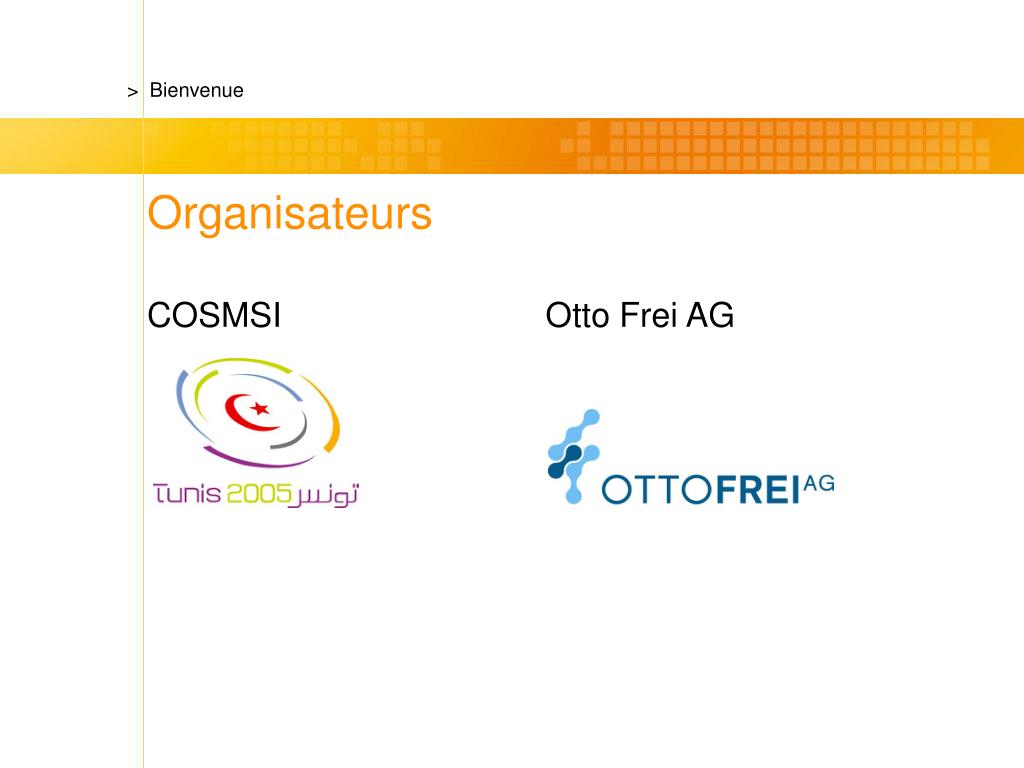 > Bienvenue

Organisateurs

COSMSI

Tunis 2005 تونس

Otto Frei AG

OTTOFREI AG